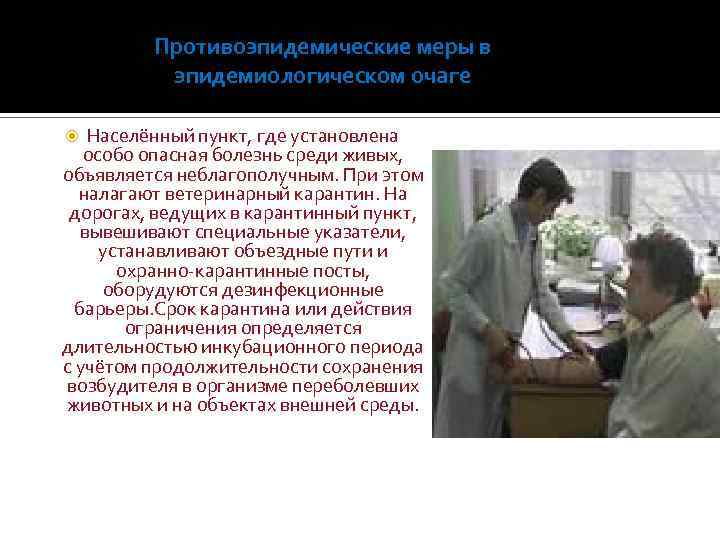 Противоэпидемические меры в эпидемиологическом очаге

Населённый пункт, где установлена особо опасная болезнь среди живых, объявляется неблагополучным. При этом налагают ветеринарный карантин. На дорогах, ведущих в карантинный пункт, вывешивают специальные указатели, устанавливают объездные пути и охранно-карантинные посты, оборудуются дезинфекционные барьеры.Срок карантина или действия ограничения определяется длительностью инкубационного периода с учётом продолжительности сохранения возбудителя в организме переболевших животных и на объектах внешней среды.